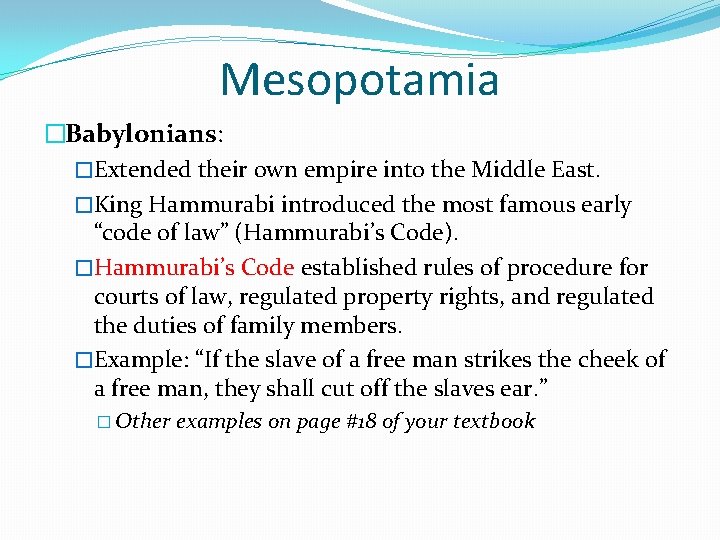 Mesopotamia

□Babylonians:

□Extended their own empire into the Middle East.

□King Hammurabi introduced the most famous early "code of law" (Hammurabi's Code).

□Hammurabi's Code established rules of procedure for courts of law, regulated property rights, and regulated the duties of family members.

□Example: "If the slave of a free man strikes the cheek of a free man, they shall cut off the slaves ear."

□ Other examples on page #18 of your textbook